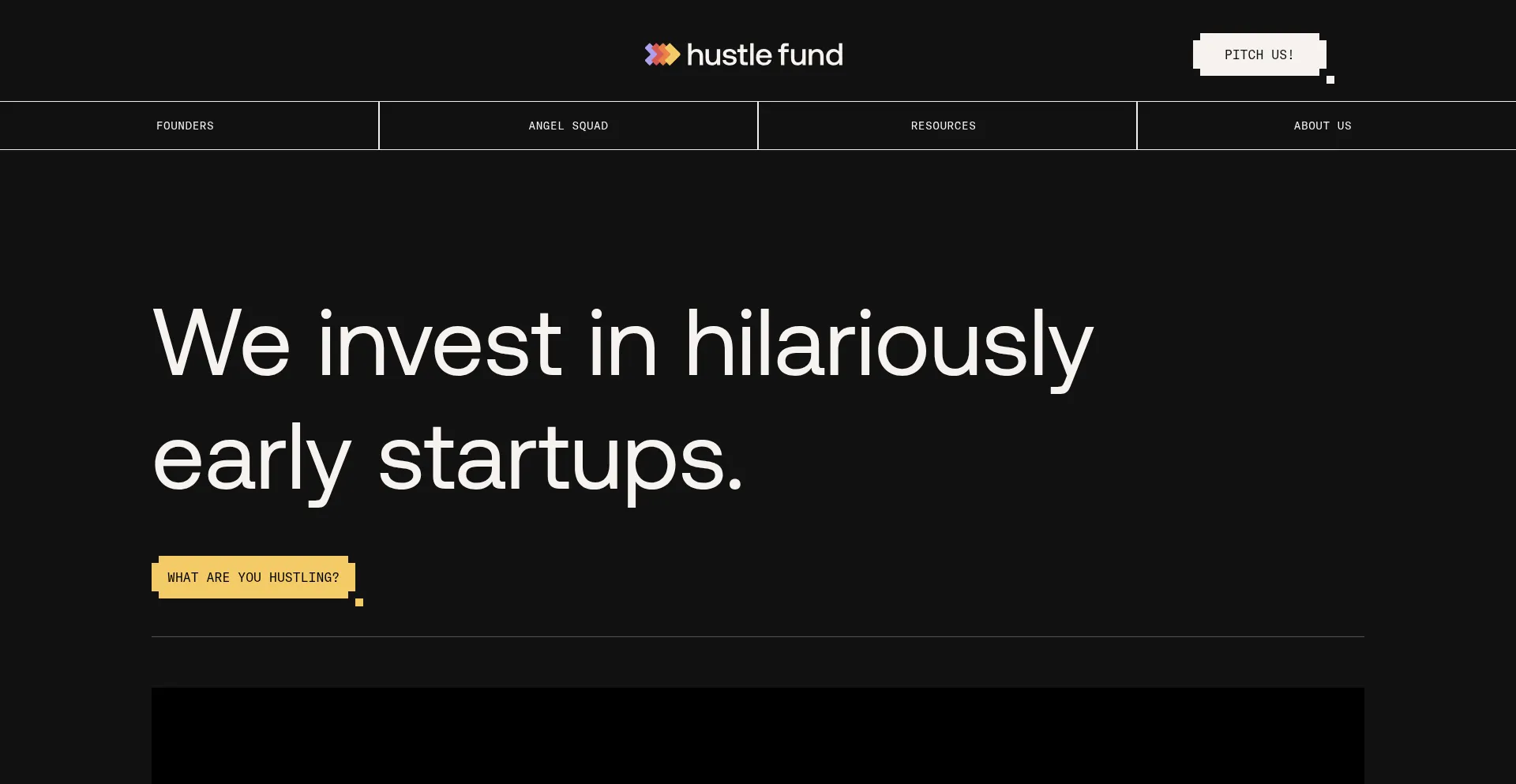 hustle fund

PITCH US!

FOUNDERS

ANGEL SQUAD

RESOURCES

ABOUT US

We invest in hilariously early startups.

WHAT ARE YOU HUSTLING?